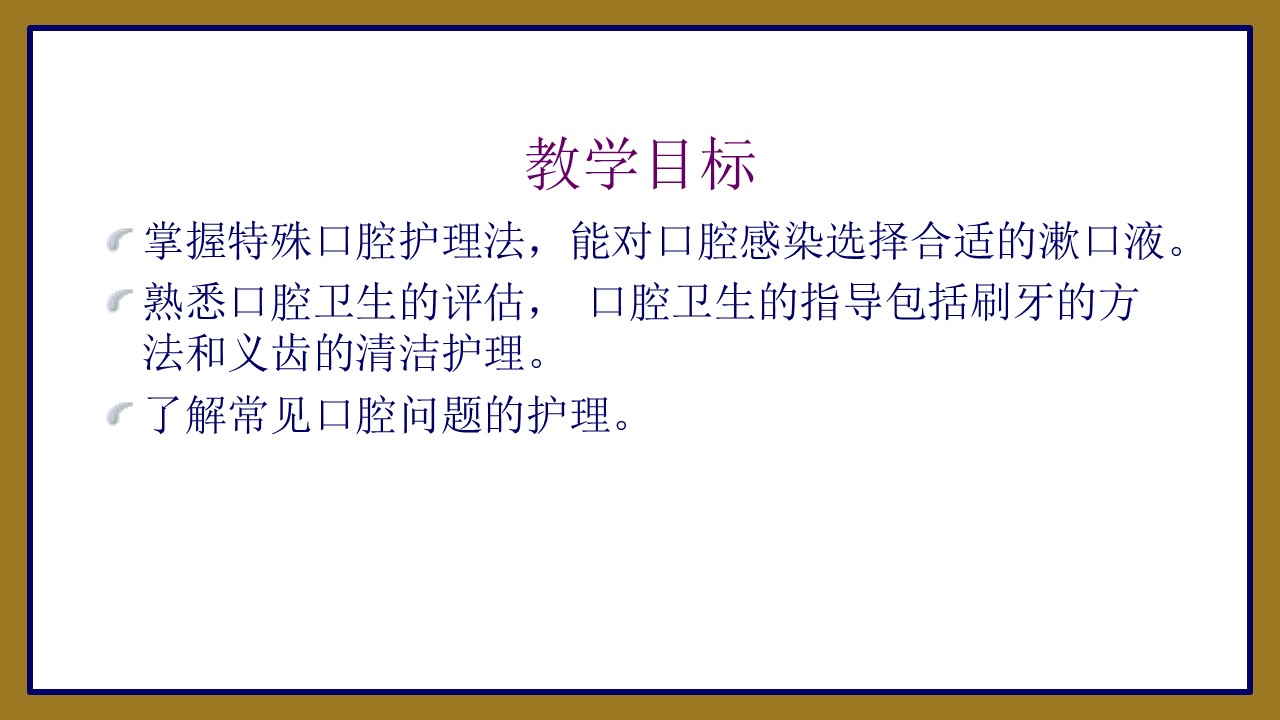 教学目标

掌握特殊口腔护理法，能对口腔感染选择合适的漱口液。

熟悉口腔卫生的评估， 口腔卫生的指导包括刷牙的方法和义齿的清洁护理。

了解常见口腔问题的护理。